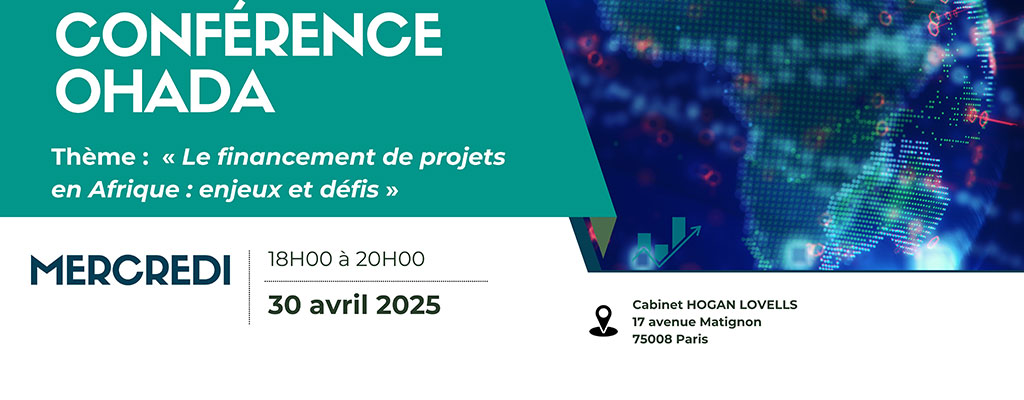 CONFÉRENCE OHADA

Thème : « Le financement de projets en Afrique : enjeux et défis »

MERCREDI

18H00 à 20H00

30 avril 2025

Cabinet HOGAN LOVELLS
17 avenue Matignon
75008 Paris